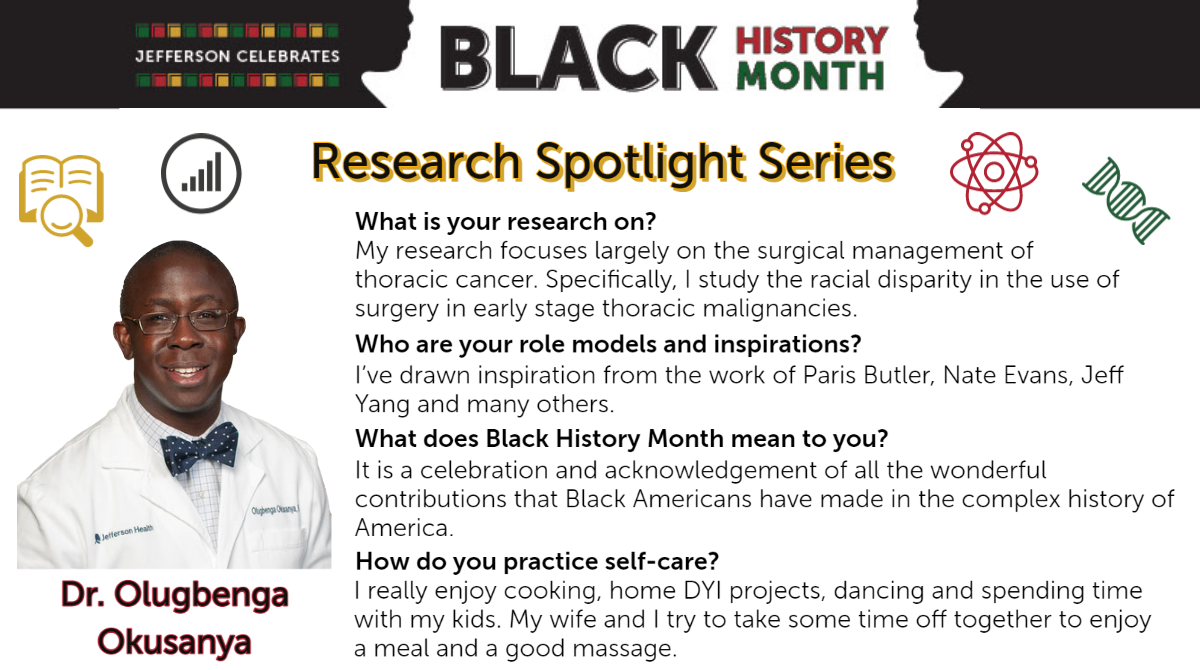 JEFFERSON CELEBRATES

BLACK HISTORY MONTH

Research Spotlight Series

What is your research on?
My research focuses largely on the surgical management of thoracic cancer. Specifically, I study the racial disparity in the use of surgery in early stage thoracic malignancies.

Who are your role models and inspirations?
I've drawn inspiration from the work of Paris Butler, Nate Evans, Jeff Yang and many others.

What does Black History Month mean to you?
It is a celebration and acknowledgement of all the wonderful contributions that Black Americans have made in the complex history of America.

How do you practice self-care?
I really enjoy cooking, home DYI projects, dancing and spending time with my kids. My wife and I try to take some time off together to enjoy a meal and a good massage.

Jefferson Health

Olugbenga Okusanya

Dr. Olugbenga Okusanya